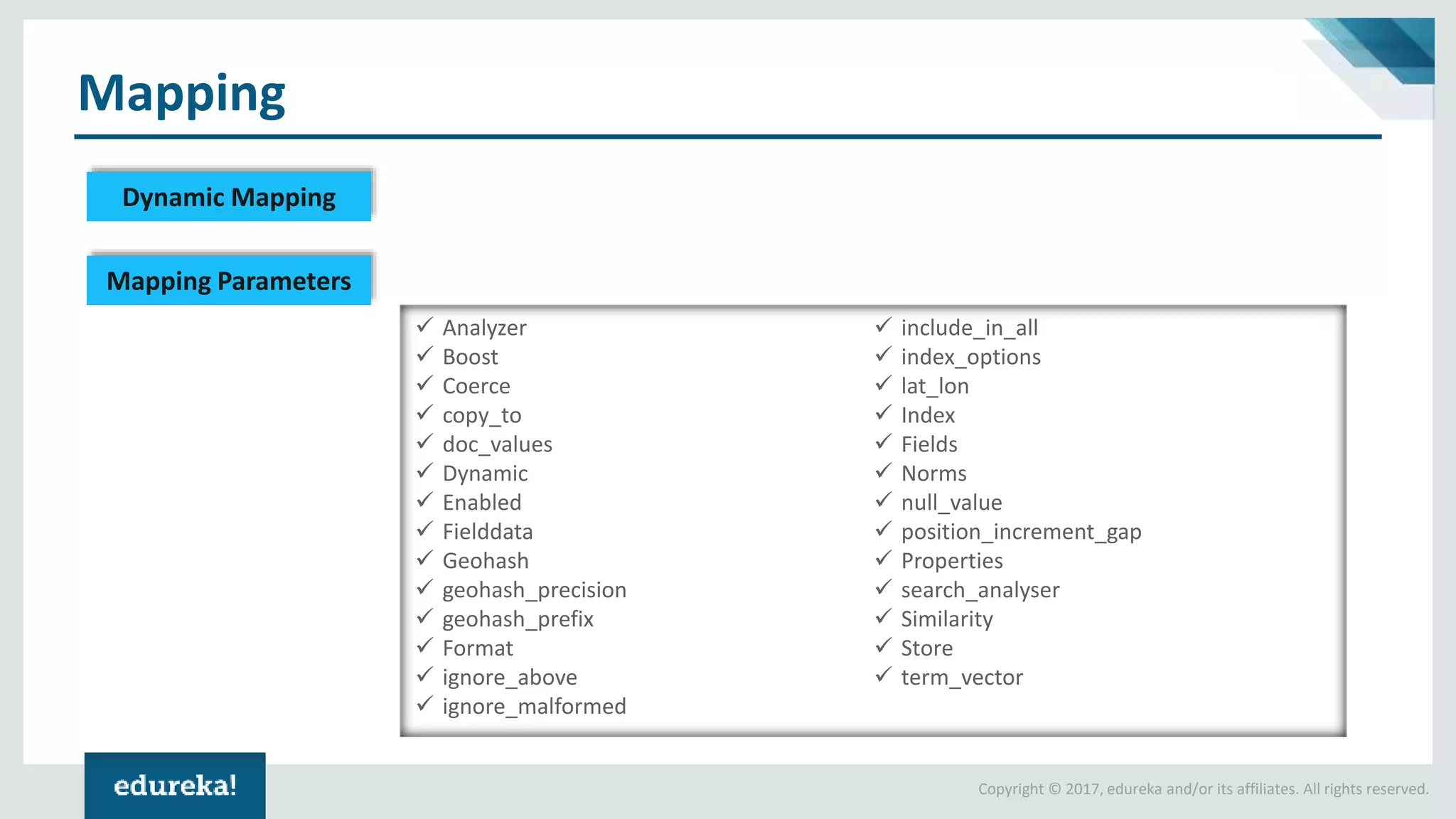 Mapping

Dynamic Mapping

Mapping Parameters

✓ Analyzer
✓ Boost
✓ Coerce
✓ copy_to
✓ doc_values
✓ Dynamic
✓ Enabled
✓ Fielddata
✓ Geohash
✓ geohash_precision
✓ geohash_prefix
✓ Format
✓ ignore_above
✓ ignore_malformed

✓ include_in_all
✓ index_options
✓ lat_lon
✓ Index
✓ Fields
✓ Norms
✓ null_value
✓ position_increment_gap
✓ Properties
✓ search_analyser
✓ Similarity
✓ Store
✓ term_vector

edureka!

Copyright © 2017, edureka and/or its affiliates. All rights reserved.